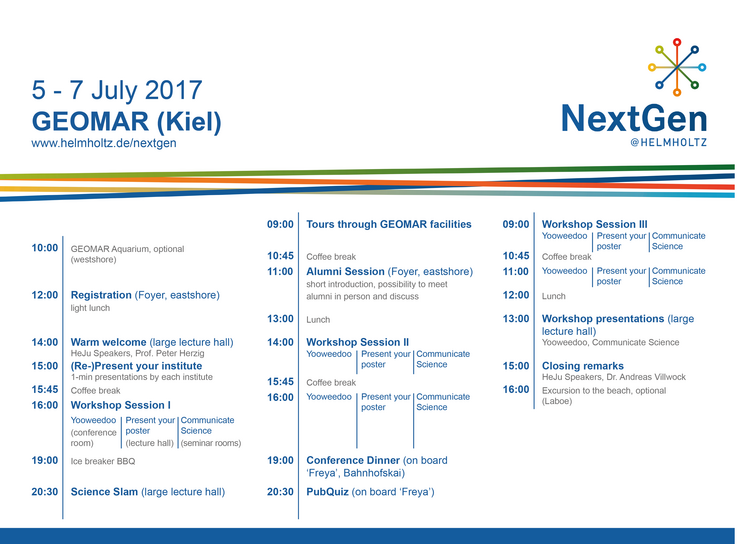 5 - 7 July 2017
GEOMAR (Kiel)
www.helmholtz.de/nextgen

NextGen
@HELMHOLTZ

10:00 GEOMAR Aquarium, optional (westshore)

12:00 Registration (Foyer, eastshore)
light lunch

14:00 Warm welcome (large lecture hall)
HeJu Speakers, Prof. Peter Herzig
15:00 (Re-)Present your institute
1-min presentations by each institute
15:45 Coffee break
16:00 Workshop Session I
Yooweedoo (conference room) | Present your poster (lecture hall) | Communicate Science (seminar rooms)

19:00 Ice breaker BBQ

20:30 Science Slam (large lecture hall)

09:00 Tours through GEOMAR facilities

10:45 Coffee break
11:00 Alumni Session (Foyer, eastshore)
short introduction, possibility to meet alumni in person and discuss

13:00 Lunch

14:00 Workshop Session II
Yooweedoo | Present your poster | Communicate Science
15:45 Coffee break
16:00 Yooweedoo | Present your poster | Communicate Science

19:00 Conference Dinner (on board 'Freya', Bahnhofskai)

20:30 PubQuiz (on board 'Freya')

09:00 Workshop Session III
Yooweedoo | Present your poster | Communicate Science
10:45 Coffee break
11:00 Yooweedoo | Present your poster | Communicate Science
12:00 Lunch
13:00 Workshop presentations (large lecture hall)
Yooweedoo, Communicate Science
15:00 Closing remarks
HeJu Speakers, Dr. Andreas Villwock
16:00 Excursion to the beach, optional (Laboe)